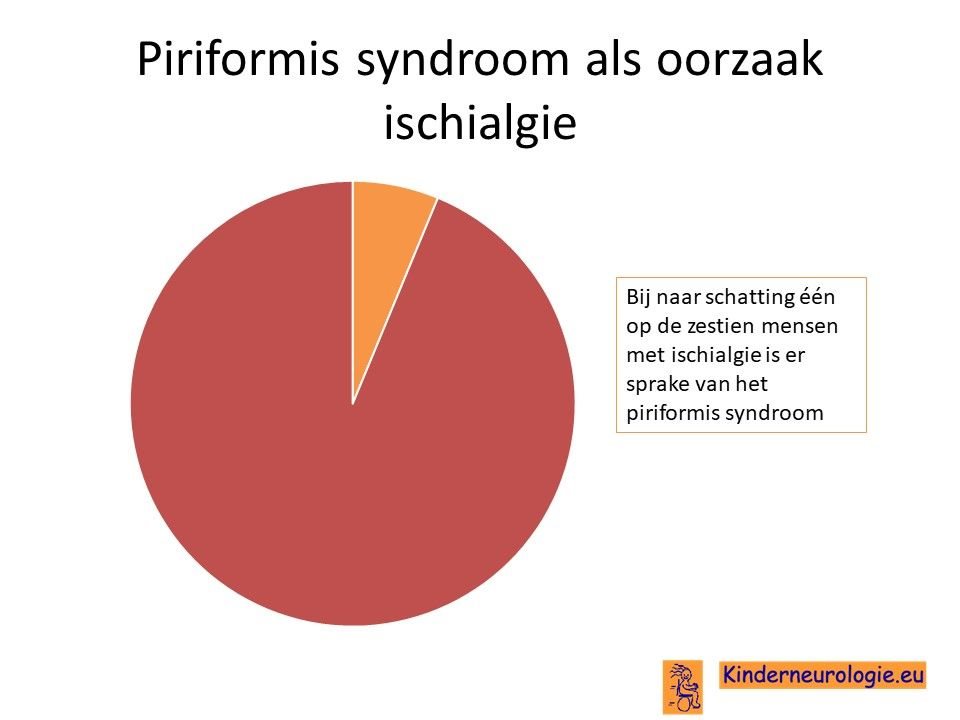 Piriformis syndroom als oorzaak ischialgie

Bij naar schatting één op de zestien mensen met ischialgie is er sprake van het piriformis syndroom

Kinderneurologie.eu